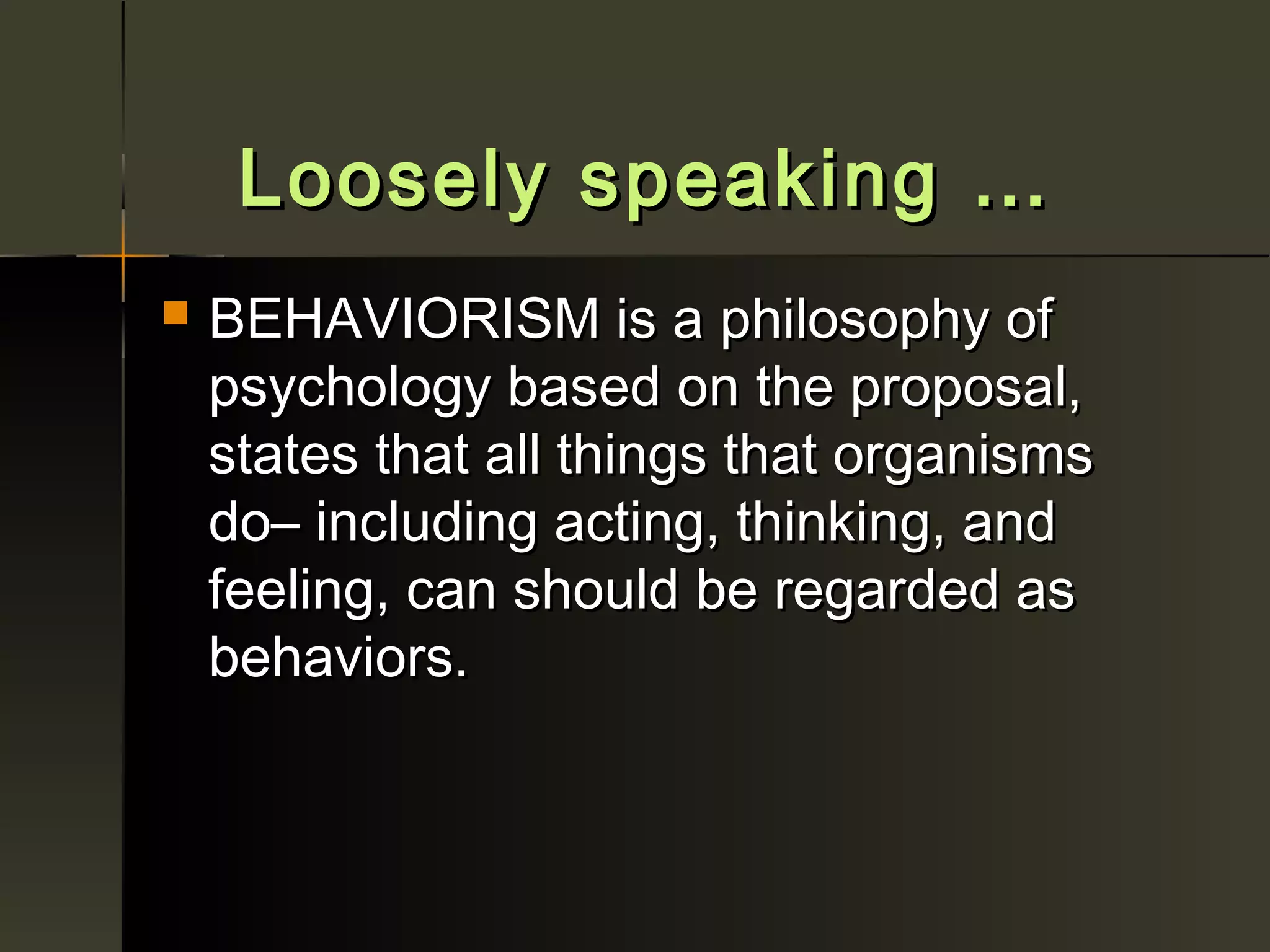 Loosely speaking …

BEHAVIORISM is a philosophy of psychology based on the proposal, states that all things that organisms do– including acting, thinking, and feeling, can should be regarded as behaviors.